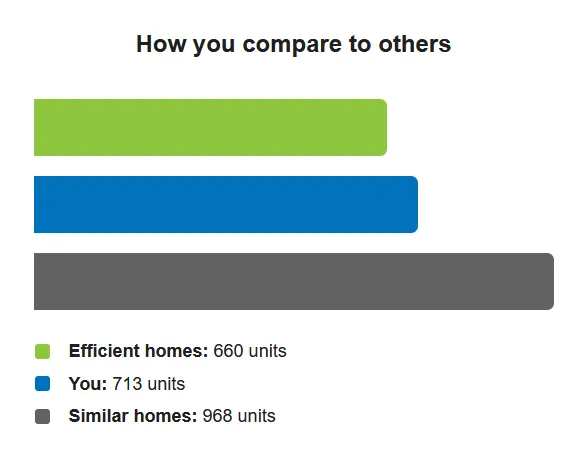 How you compare to others

Efficient homes: 660 units

You: 713 units

Similar homes: 968 units